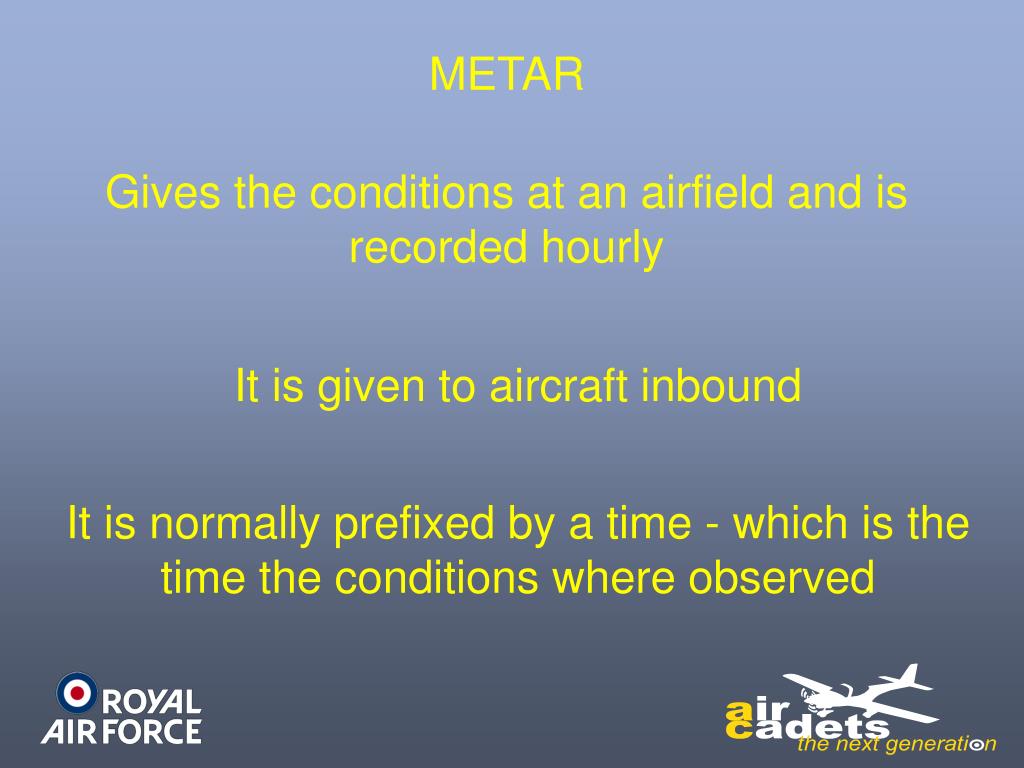 METAR

Gives the conditions at an airfield and is recorded hourly

It is given to aircraft inbound

It is normally prefixed by a time - which is the time the conditions where observed

ROYAL AIR FORCE

air cadets
the next generation